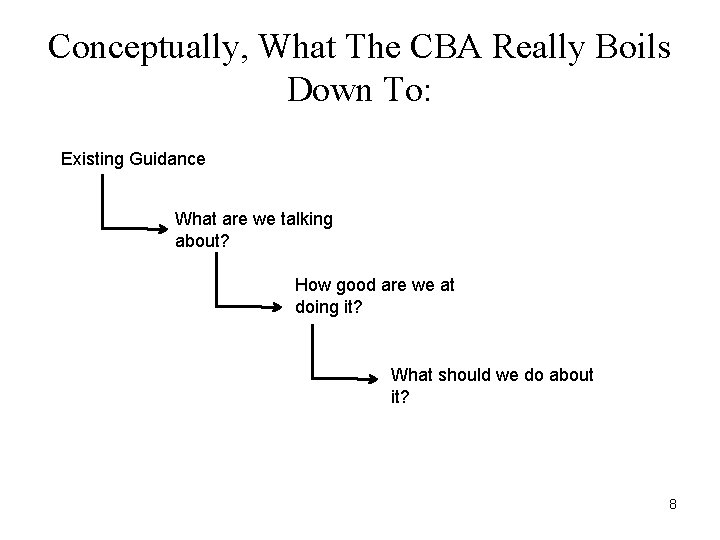 Conceptually, What The CBA Really Boils Down To:

Existing Guidance

What are we talking about?

How good are we at doing it?

What should we do about it?

8